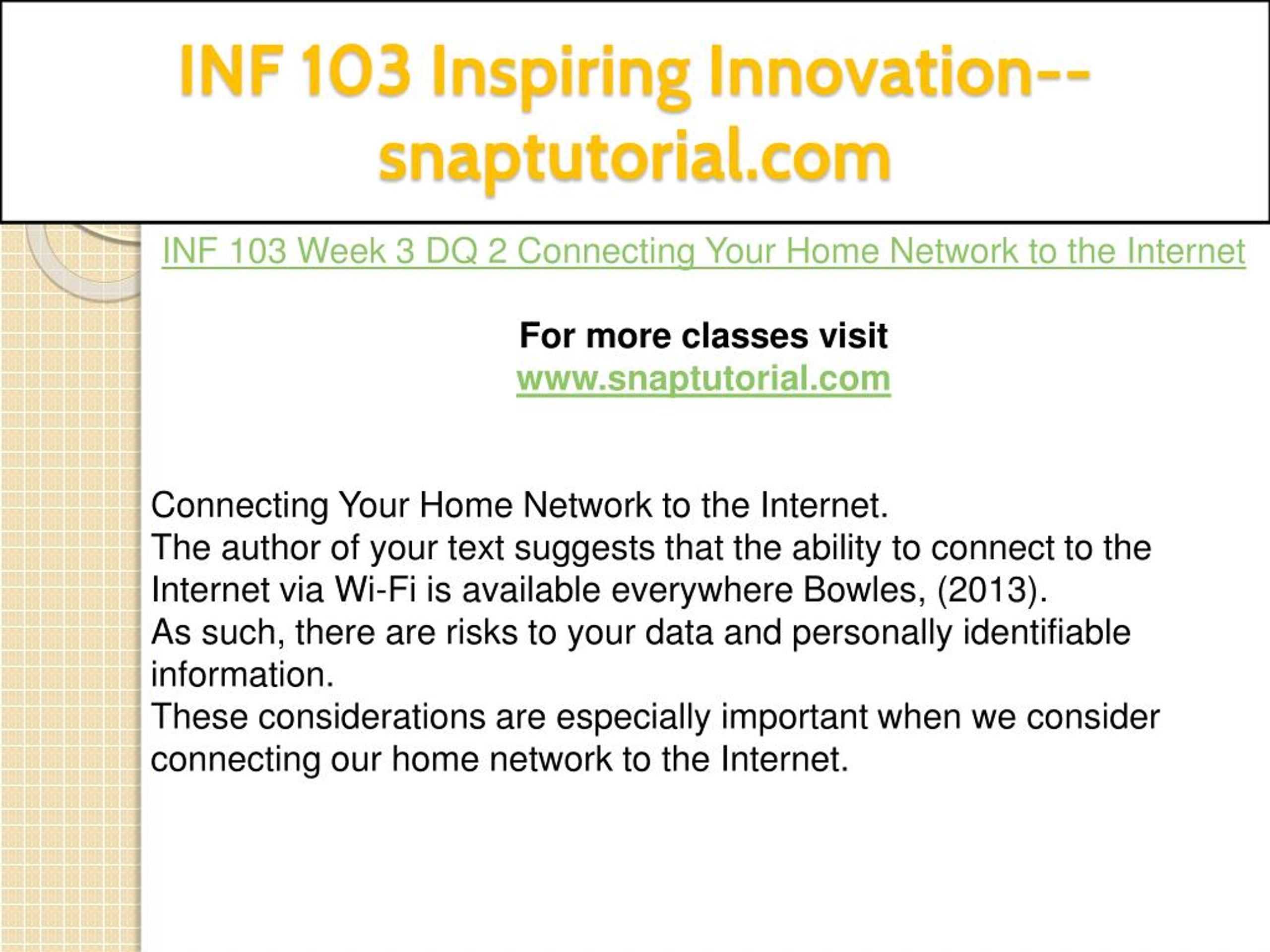 INF 103 Inspiring Innovation--snaptutorial.com

INF 103 Week 3 DQ 2 Connecting Your Home Network to the Internet

For more classes visit
www.snaptutorial.com

Connecting Your Home Network to the Internet.
The author of your text suggests that the ability to connect to the Internet via Wi-Fi is available everywhere Bowles, (2013).
As such, there are risks to your data and personally identifiable information.
These considerations are especially important when we consider connecting our home network to the Internet.